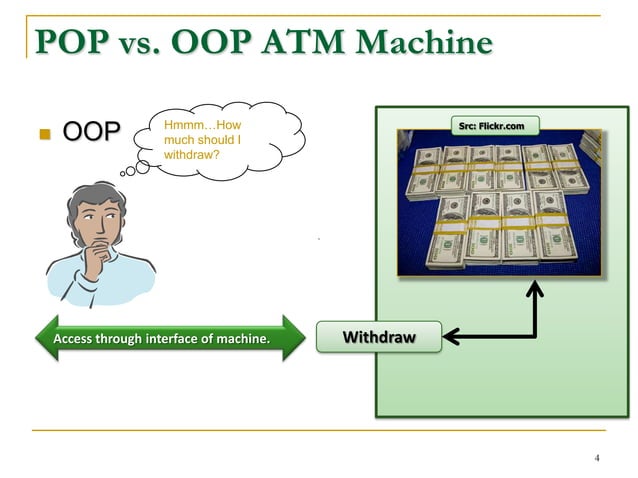 POP vs. OOP ATM Machine

OOP

Hmmm…How much should I withdraw?

Src: Flickr.com

Access through interface of machine.

Withdraw

4